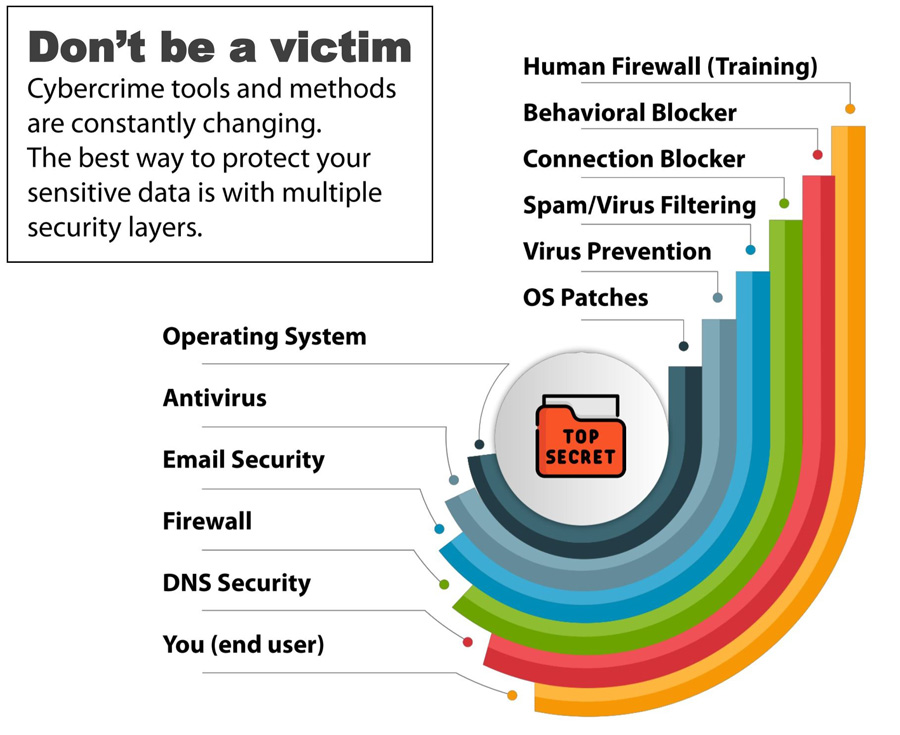 Don't be a victim
Cybercrime tools and methods are constantly changing. The best way to protect your sensitive data is with multiple security layers.

Human Firewall (Training)
Behavioral Blocker
Connection Blocker
Spam/Virus Filtering
Virus Prevention
OS Patches

Operating System
Antivirus
Email Security
Firewall
DNS Security
You (end user)

TOP SECRET